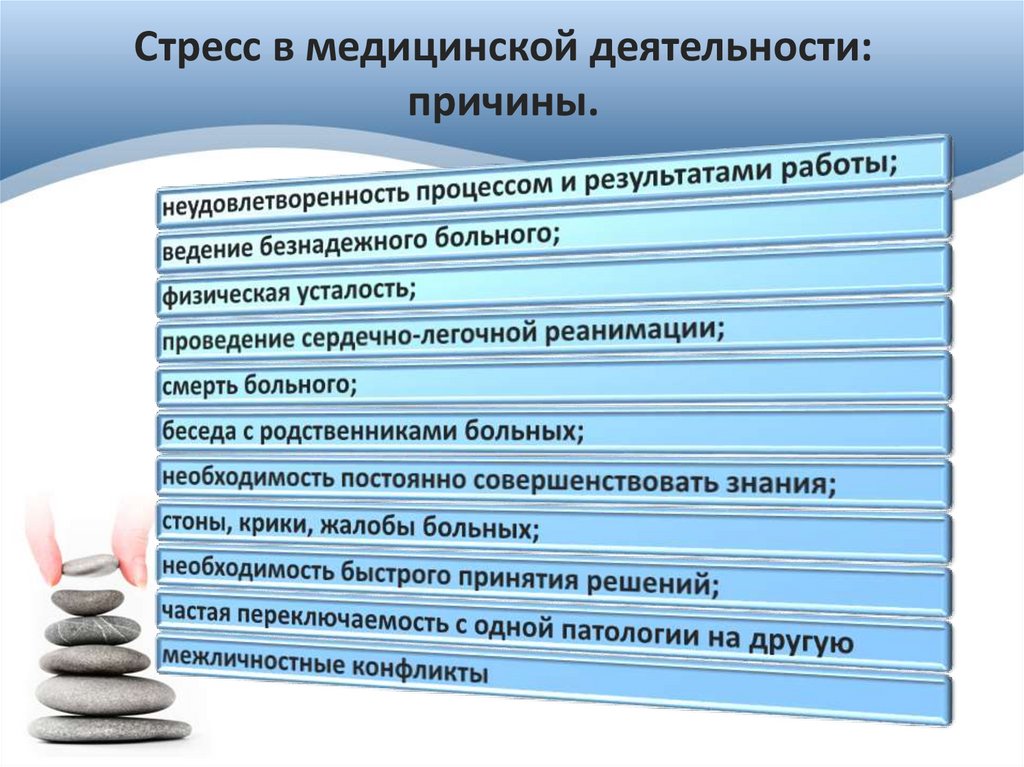 Стресс в медицинской деятельности: причины.

неудовлетворенность процессом и результатами работы;

ведение безнадежного больного;

физическая усталость;

проведение сердечно-легочной реанимации;

смерть больного;

беседа с родственниками больных;

необходимость постоянно совершенствовать знания;

стоны, крики, жалобы больных;

необходимость быстрого принятия решений;

частая переключаемость с одной патологии на другую

межличностные конфликты